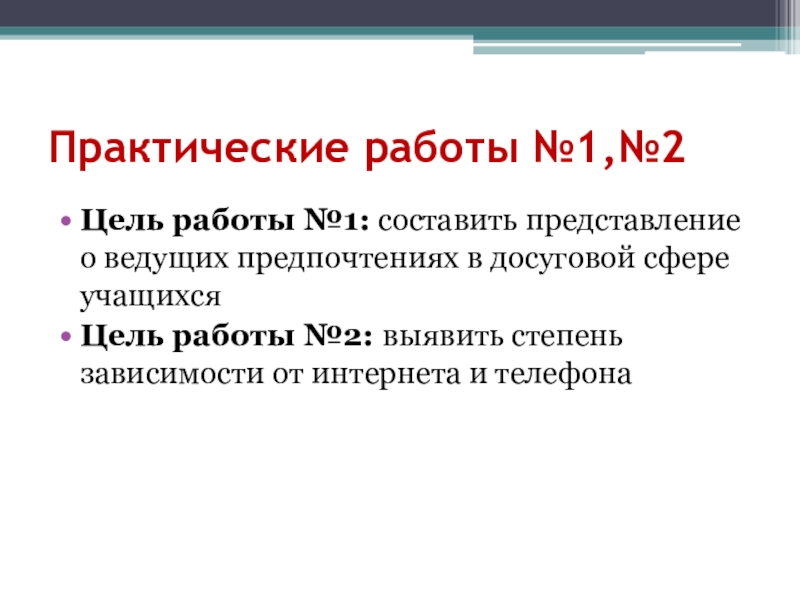 Практические работы №1,№2

• Цель работы №1: составить представление о ведущих предпочтениях в досуговой сфере учащихся
• Цель работы №2: выявить степень зависимости от интернета и телефона